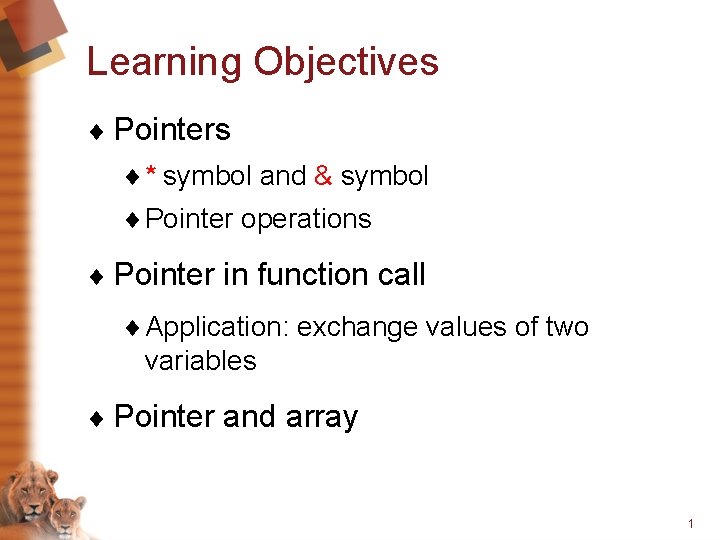 Learning Objectives

♦ Pointers

♦ * symbol and & symbol

♦ Pointer operations

♦ Pointer in function call

♦ Application: exchange values of two variables

♦ Pointer and array

1